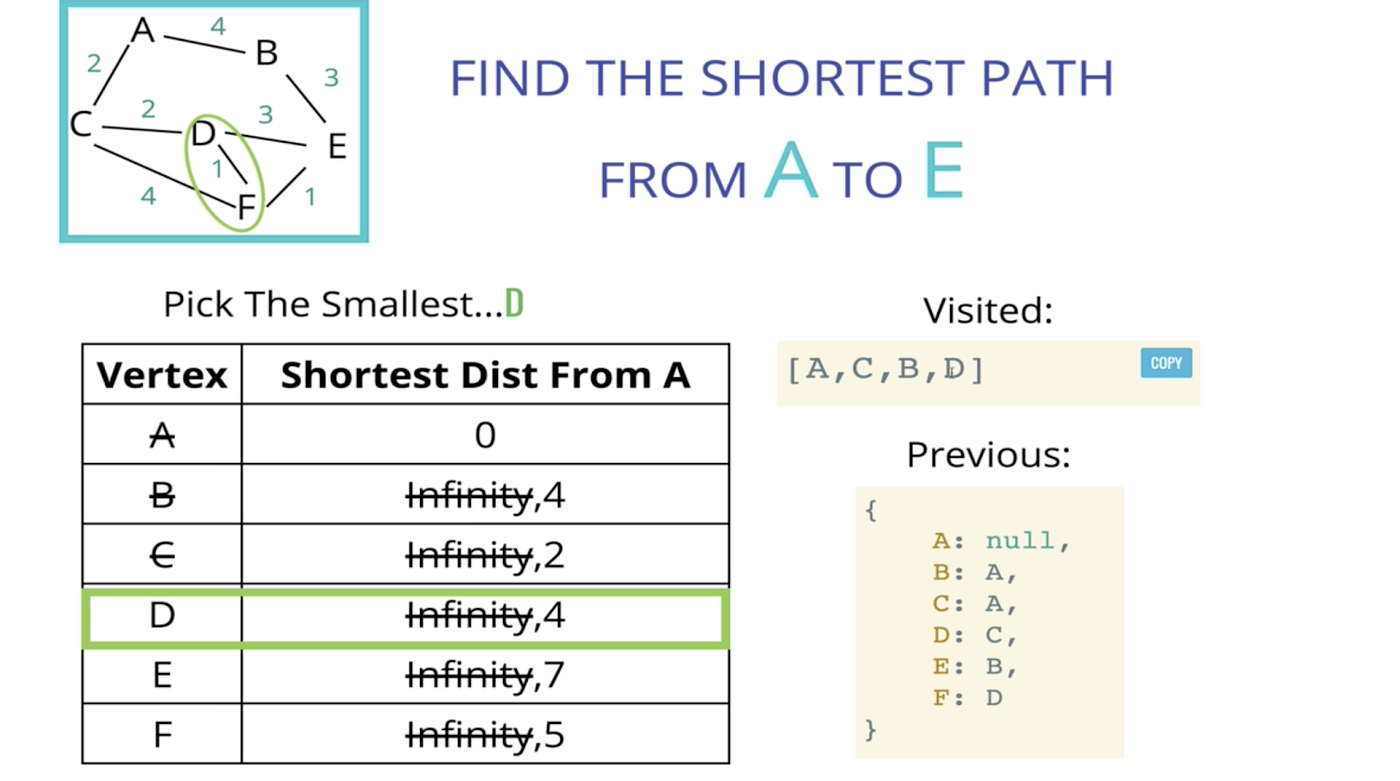 A 4 B 2 3 C 2 D 3 E 1 4 F 1

FIND THE SHORTEST PATH
FROM A TO E

Pick The Smallest...D

| Vertex | Shortest Dist From A |
|---|---|
| ~~A~~ | 0 |
| ~~B~~ | ~~Infinity~~,4 |
| ~~C~~ | ~~Infinity~~,2 |
| D | ~~Infinity~~,4 |
| E | ~~Infinity~~,7 |
| F | ~~Infinity~~,5 |

Visited:
[A,C,B,D]
COPY

Previous:
{
A: null,
B: A,
C: A,
D: C,
E: B,
F: D
}